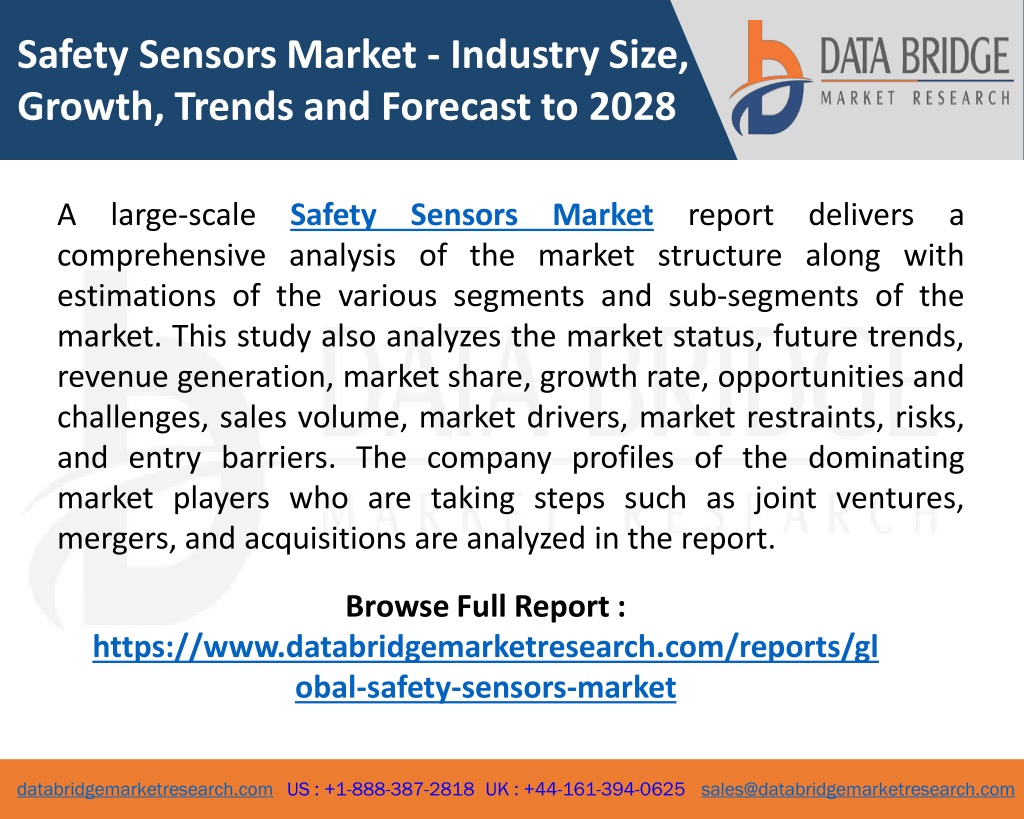 Safety Sensors Market - Industry Size, Growth, Trends and Forecast to 2028

DATA BRIDGE
MARKET RESEARCH

A large-scale Safety Sensors Market report delivers a comprehensive analysis of the market structure along with estimations of the various segments and sub-segments of the market. This study also analyzes the market status, future trends, revenue generation, market share, growth rate, opportunities and challenges, sales volume, market drivers, market restraints, risks, and entry barriers. The company profiles of the dominating market players who are taking steps such as joint ventures, mergers, and acquisitions are analyzed in the report.

Browse Full Report : https://www.databridgemarketresearch.com/reports/global-safety-sensors-market

databridgemarketresearch.com US : +1-888-387-2818 UK : +44-161-394-0625 sales@databridgemarketresearch.com